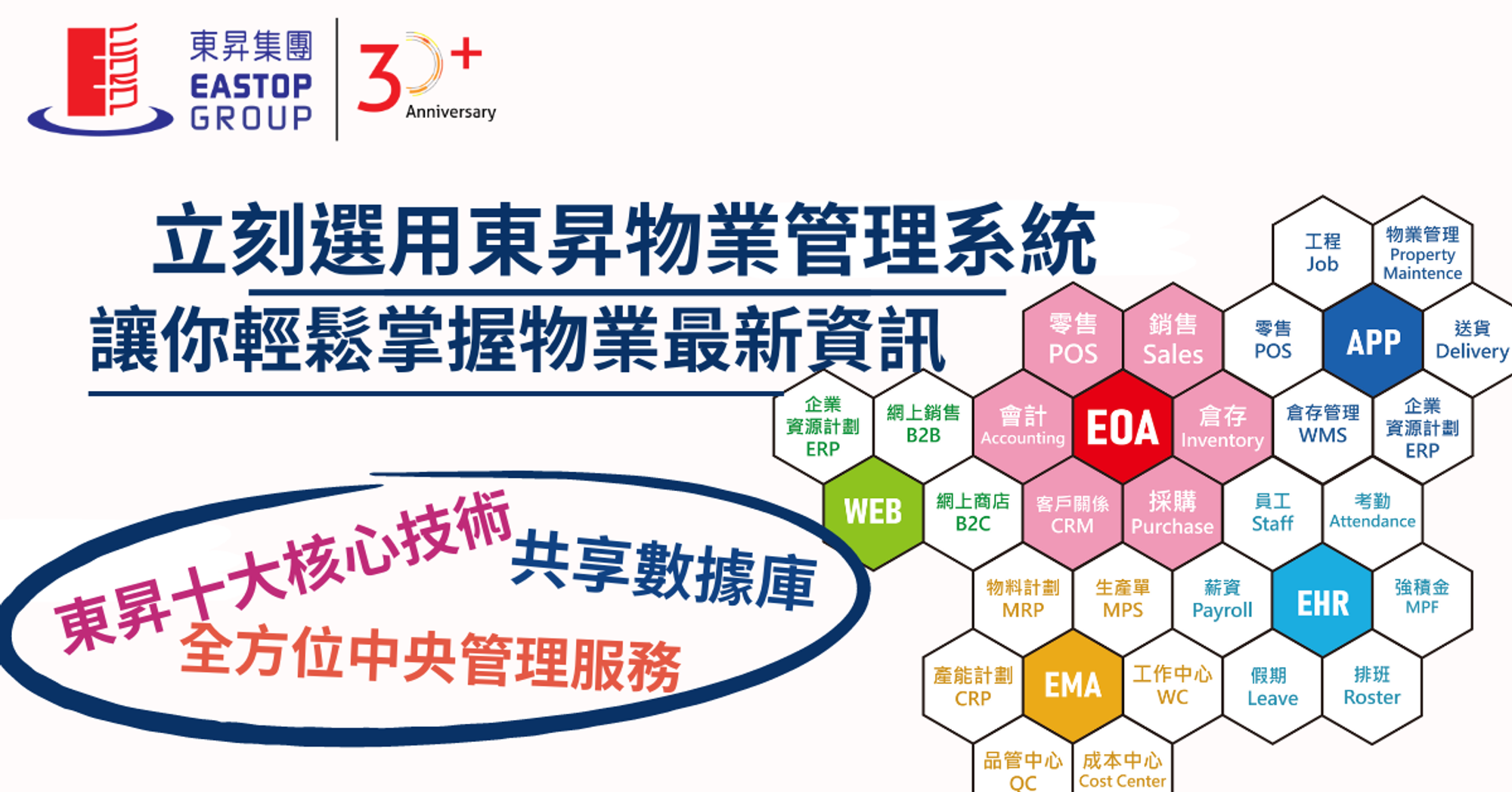 東昇集團
EASTOP GROUP

30+ Anniversary

立刻選用東昇物業管理系統
讓你輕鬆掌握物業最新資訊

東昇十大核心技術
共享數據庫
全方位中央管理服務

工程 Job
物業管理 Property Maintence
零售 POS
銷售 Sales
零售 POS
APP
送貨 Delivery
企業資源計劃 ERP
網上銷售 B2B
會計 Accounting
EOA
倉存 Inventory
倉存管理 WMS
企業資源計劃 ERP
WEB
網上商店 B2C
客戶關係 CRM
採購 Purchase
員工 Staff
考勤 Attendance
物料計劃 MRP
生產單 MPS
薪資 Payroll
EHR
強積金 MPF
產能計劃 CRP
EMA
工作中心 WC
假期 Leave
排班 Roster
品管中心 QC
成本中心 Cost Center